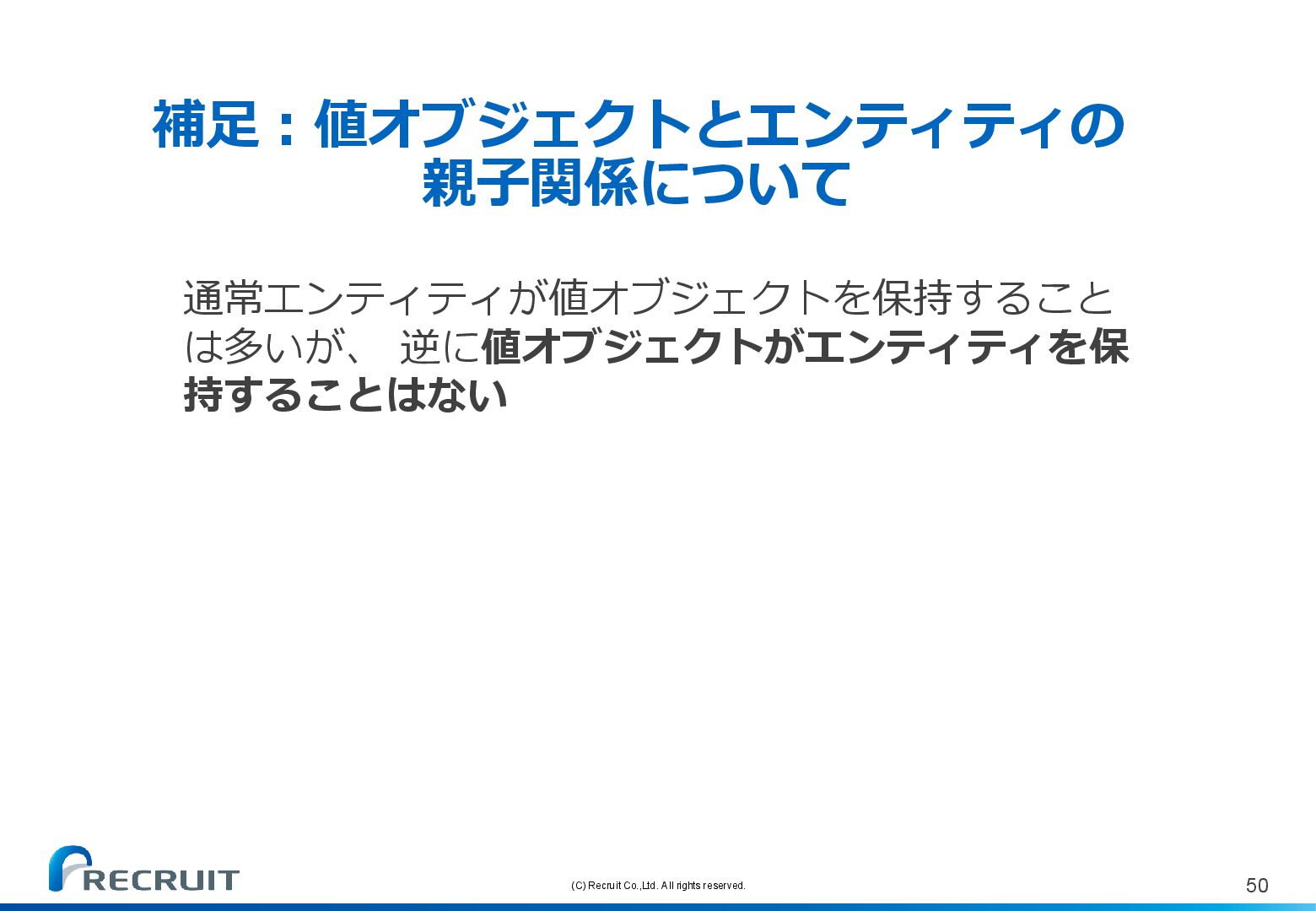 補足：値オブジェクトとエンティティの親子関係について

通常エンティティが値オブジェクトを保持することは多いが、 逆に値オブジェクトがエンティティを保持することはない

RECRUIT

(C) Recruit Co.,Ltd. All rights reserved.

50